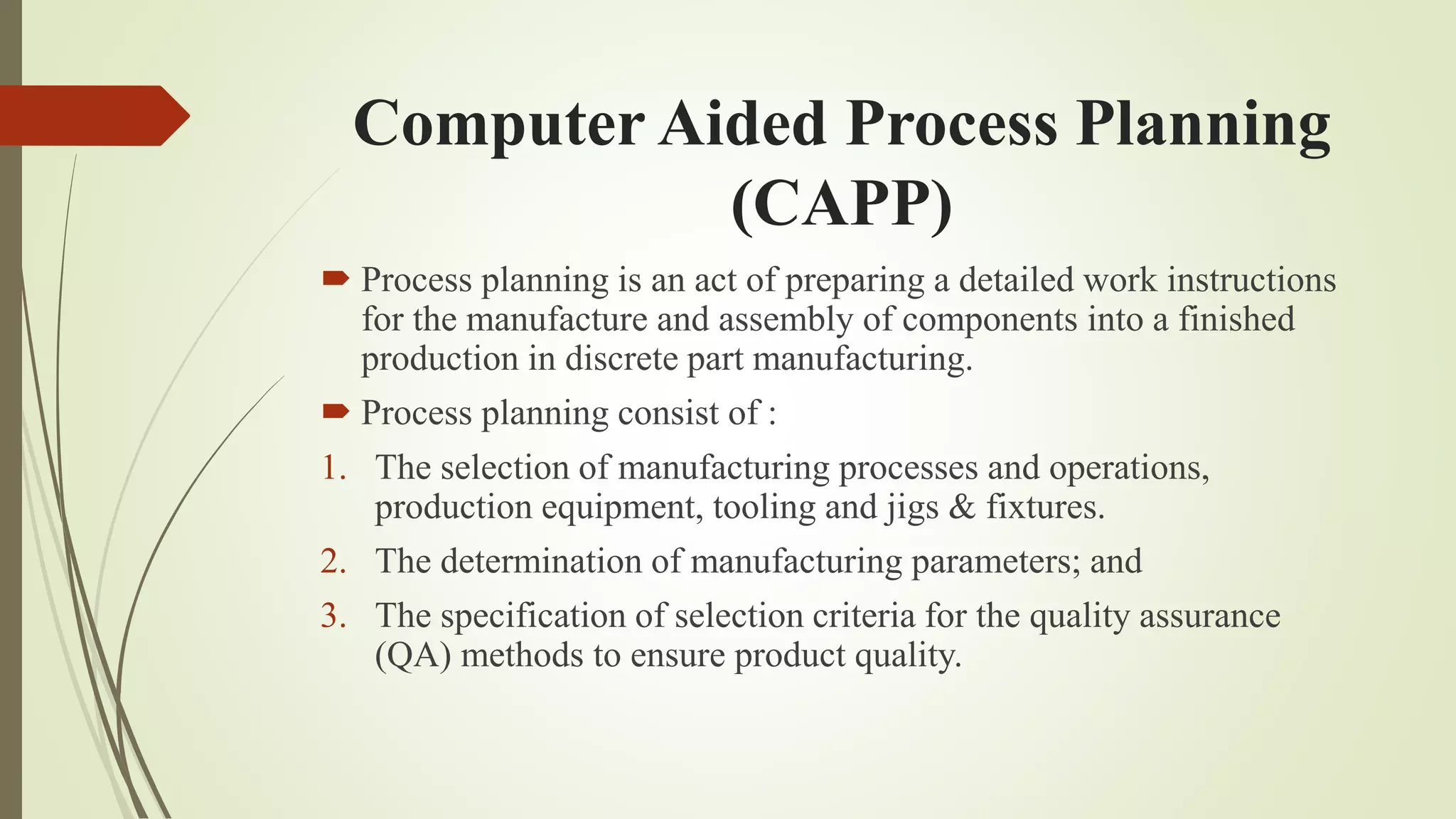 Computer Aided Process Planning (CAPP)

Process planning is an act of preparing a detailed work instructions for the manufacture and assembly of components into a finished production in discrete part manufacturing.

Process planning consist of :

1. The selection of manufacturing processes and operations, production equipment, tooling and jigs & fixtures.
2. The determination of manufacturing parameters; and
3. The specification of selection criteria for the quality assurance (QA) methods to ensure product quality.